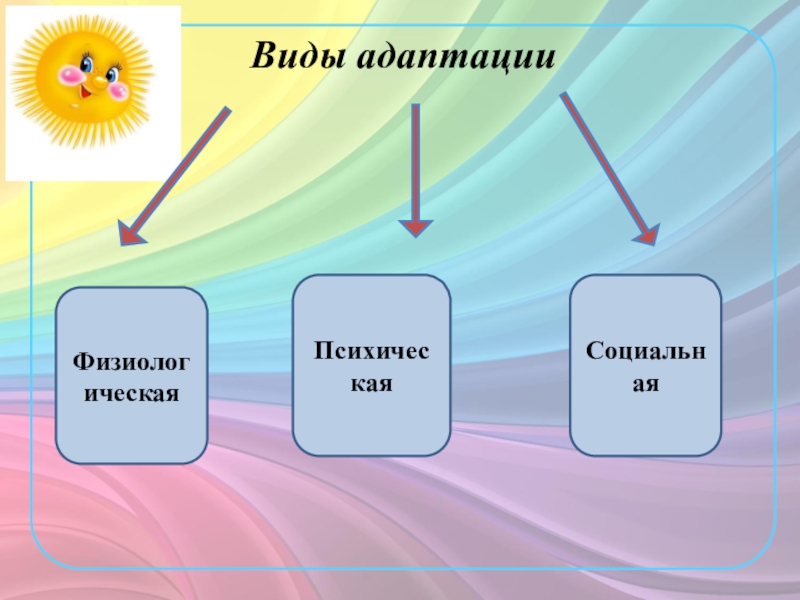 Виды адаптации

Физиологическая

Психическая

Социальная